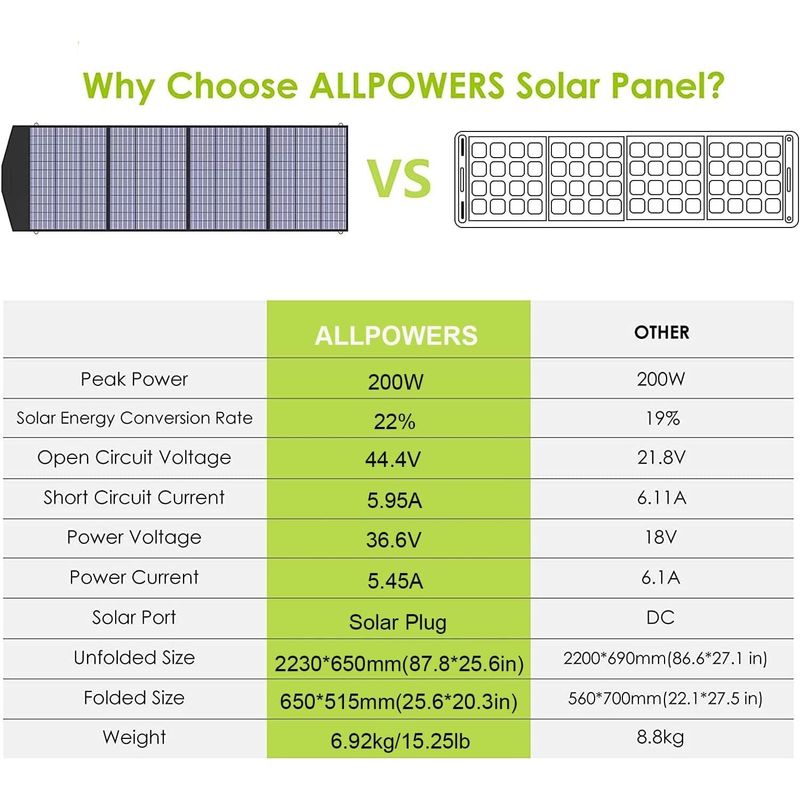 Why Choose ALLPOWERS Solar Panel?

VS

| | ALLPOWERS | OTHER |
|---|---|---|
| Peak Power | 200W | 200W |
| Solar Energy Conversion Rate | 22% | 19% |
| Open Circuit Voltage | 44.4V | 21.8V |
| Short Circuit Current | 5.95A | 6.11A |
| Power Voltage | 36.6V | 18V |
| Power Current | 5.45A | 6.1A |
| Solar Port | Solar Plug | DC |
| Unfolded Size | 2230*650mm(87.8*25.6in) | 2200*690mm(86.6*27.1 in) |
| Folded Size | 650*515mm(25.6*20.3in) | 560*700mm(22.1*27.5 in) |
| Weight | 6.92kg/15.25lb | 8.8kg |